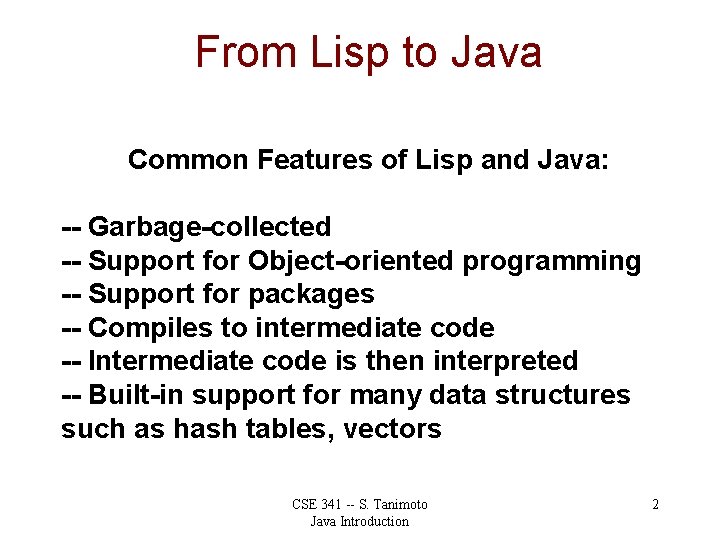 From Lisp to Java

Common Features of Lisp and Java:

-- Garbage-collected
-- Support for Object-oriented programming
-- Support for packages
-- Compiles to intermediate code
-- Intermediate code is then interpreted
-- Built-in support for many data structures such as hash tables, vectors

CSE 341 -- S. Tanimoto
Java Introduction

2